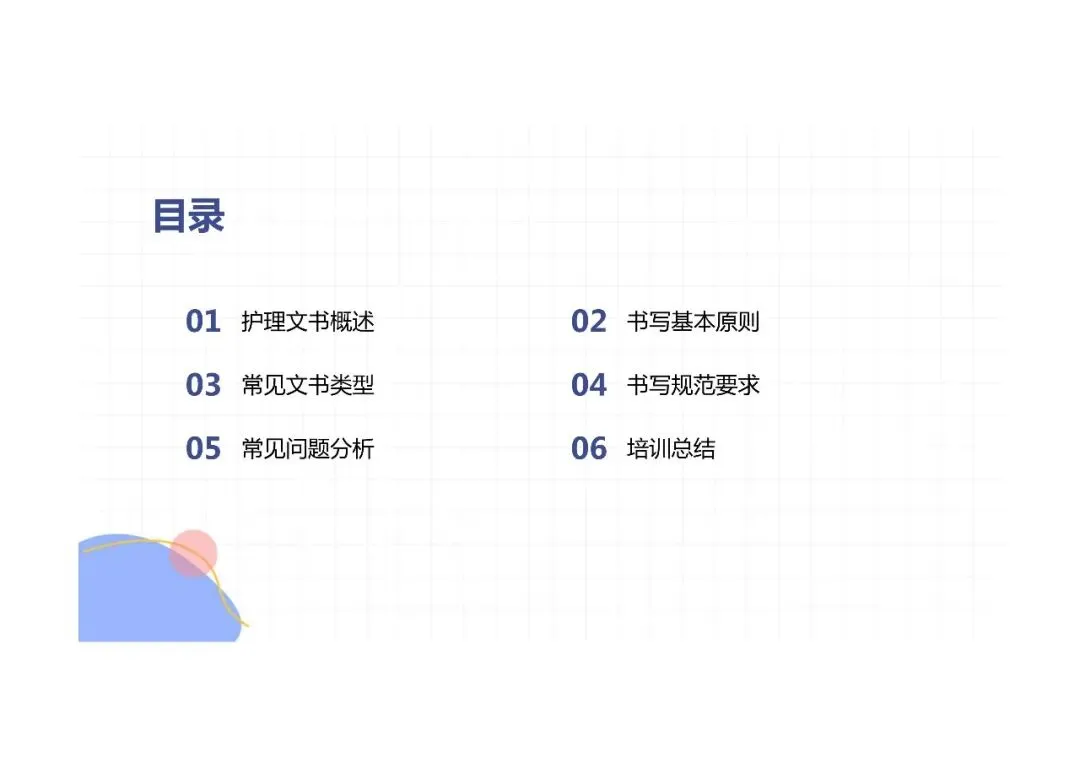 目录

01 护理文书概述

02 书写基本原则

03 常见文书类型

04 书写规范要求

05 常见问题分析

06 培训总结